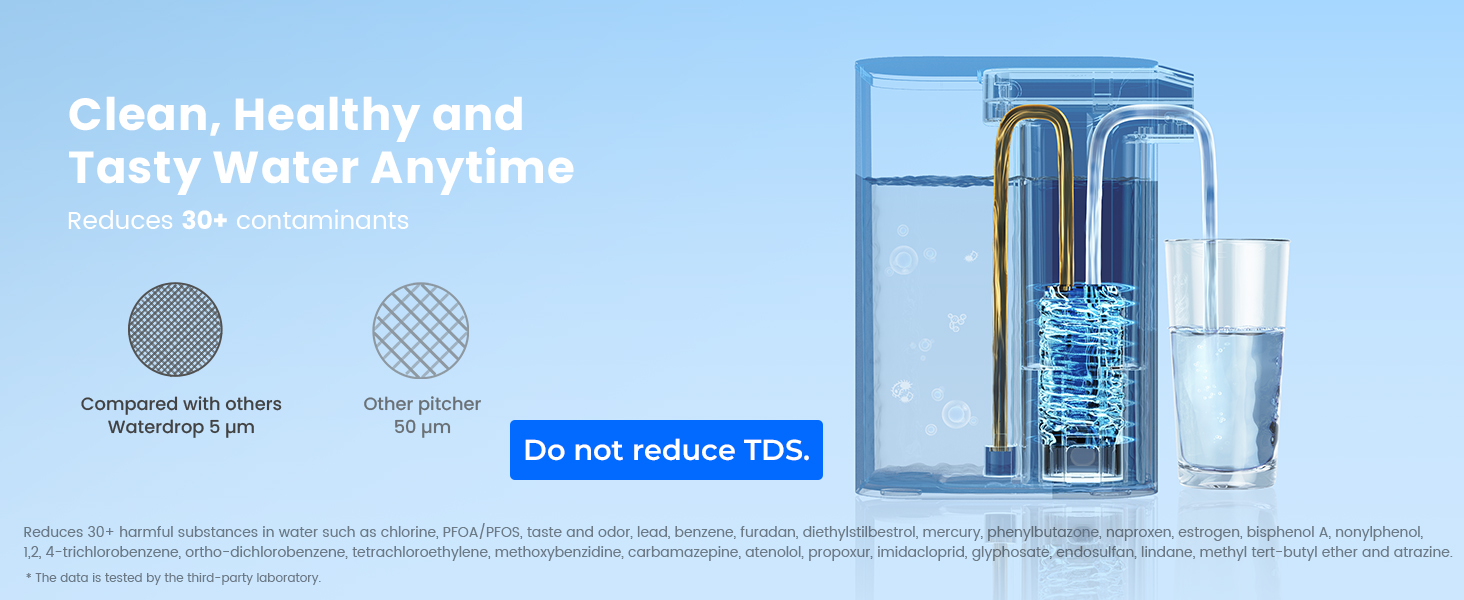 Clean, Healthy and Tasty Water Anytime

Reduces 30+ contaminants

Compared with others
Waterdrop 5 μm

Other pitcher
50 μm

Do not reduce TDS.

Reduces 30+ harmful substances in water such as chlorine, PFOA/PFOS, taste and odor, lead, benzene, furadan, diethylstilbestrol, mercury, phenylbutazone, naproxen, estrogen, bisphenol A, nonylphenol, 1,2, 4-trichlorobenzene, ortho-dichlorobenzene, tetrachloroethylene, methoxybenzidine, carbamazepine, atenolol, propoxur, imidacloprid, glyphosate, endosulfan, lindane, methyl tert-butyl ether and atrazine.

* The data is tested by the third-party laboratory.